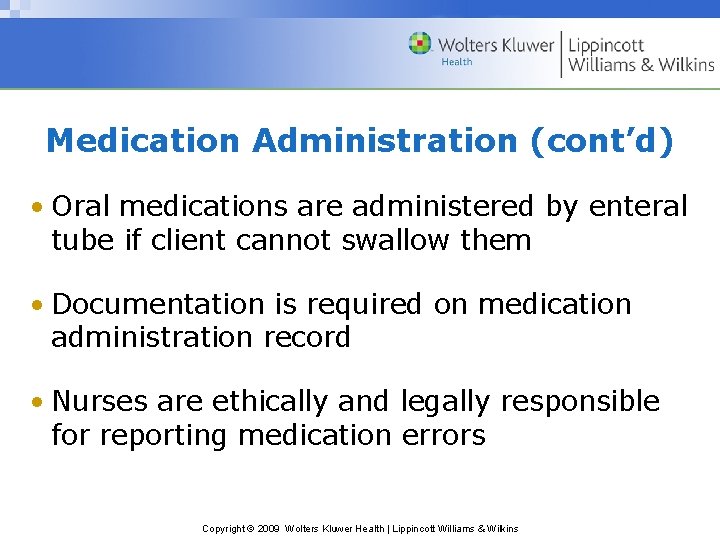 Wolters Kluwer Health | Lippincott Williams & Wilkins

Medication Administration (cont'd)

• Oral medications are administered by enteral tube if client cannot swallow them

• Documentation is required on medication administration record

• Nurses are ethically and legally responsible for reporting medication errors

Copyright © 2009 Wolters Kluwer Health | Lippincott Williams & Wilkins